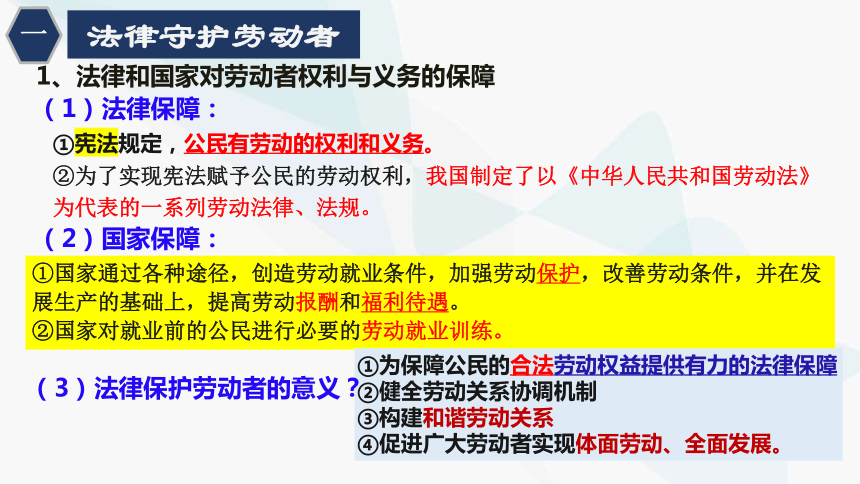 一 法律守护劳动者

1、法律和国家对劳动者权利与义务的保障

（1）法律保障：

①宪法规定，公民有劳动的权利和义务。

②为了实现宪法赋予公民的劳动权利，我国制定了以《中华人民共和国劳动法》为代表的一系列劳动法律、法规。

（2）国家保障：

①国家通过各种途径，创造劳动就业条件，加强劳动保护，改善劳动条件，并在发展生产的基础上，提高劳动报酬和福利待遇。

②国家对就业前的公民进行必要的劳动就业训练。

（3）法律保护劳动者的意义？

①为保障公民的合法劳动权益提供有力的法律保障

②健全劳动关系协调机制

③构建和谐劳动关系

④促进广大劳动者实现体面劳动、全面发展。